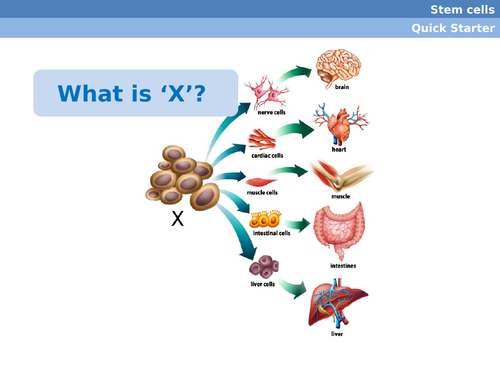 Stem cells
Quick Starter

What is ‘X’?

X

nerve cells
brain
cardiac cells
heart
muscle cells
muscle
intestinal cells
intestines
liver cells
liver